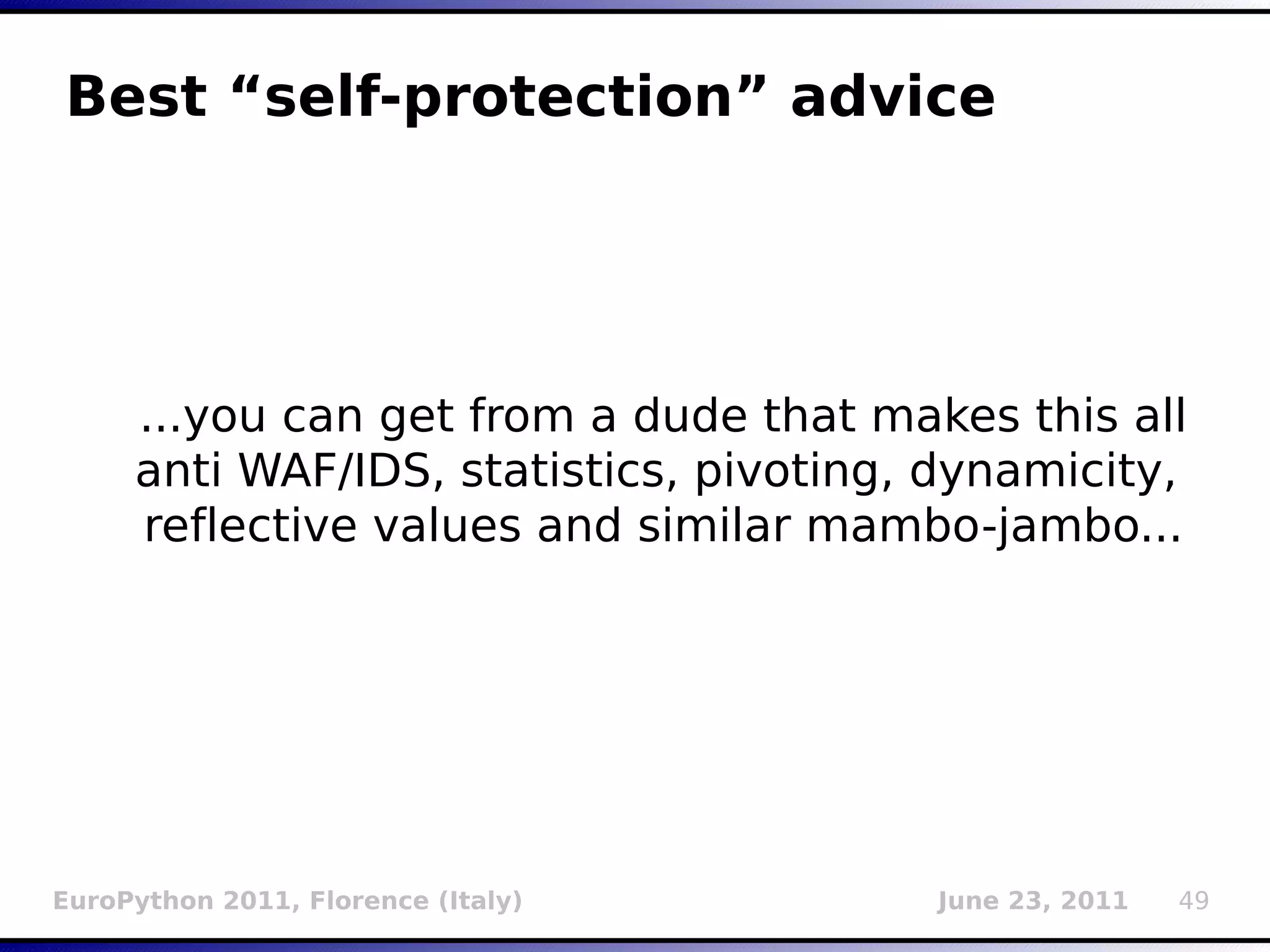 Best “self-protection” advice

...you can get from a dude that makes this all anti WAF/IDS, statistics, pivoting, dynamicity, reflective values and similar mambo-jambo...

EuroPython 2011, Florence (Italy)

June 23, 2011

49